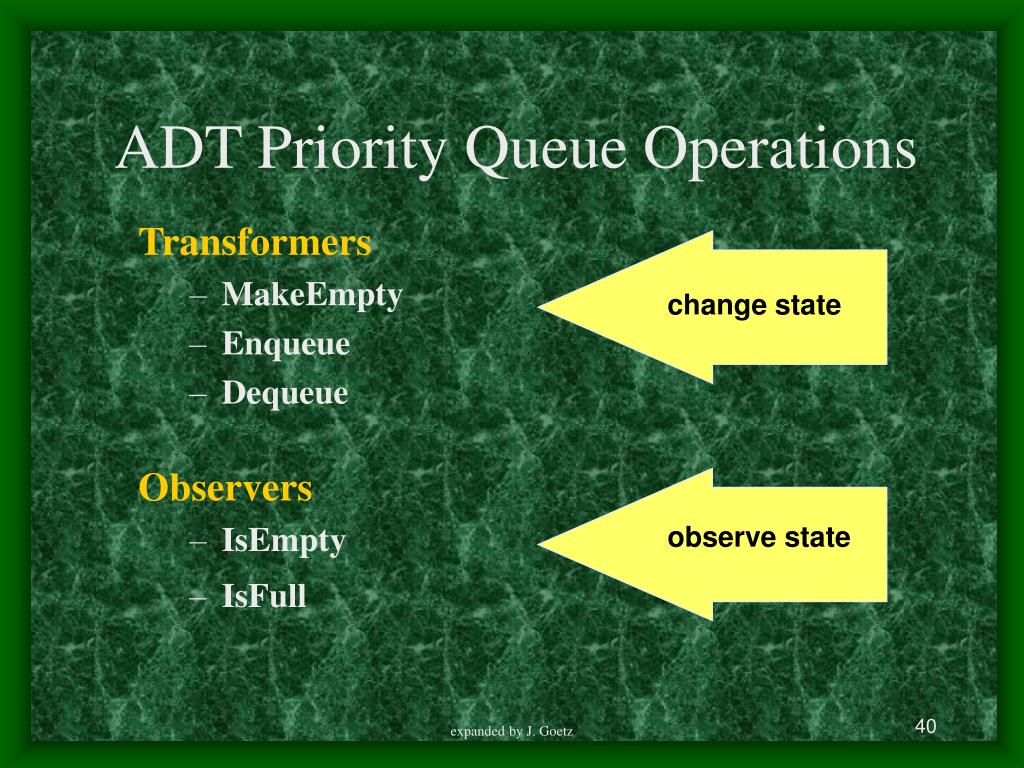 ADT Priority Queue Operations

Transformers
– MakeEmpty
– Enqueue
– Dequeue

change state

Observers
– IsEmpty
– IsFull

observe state

expanded by J. Goetz

40